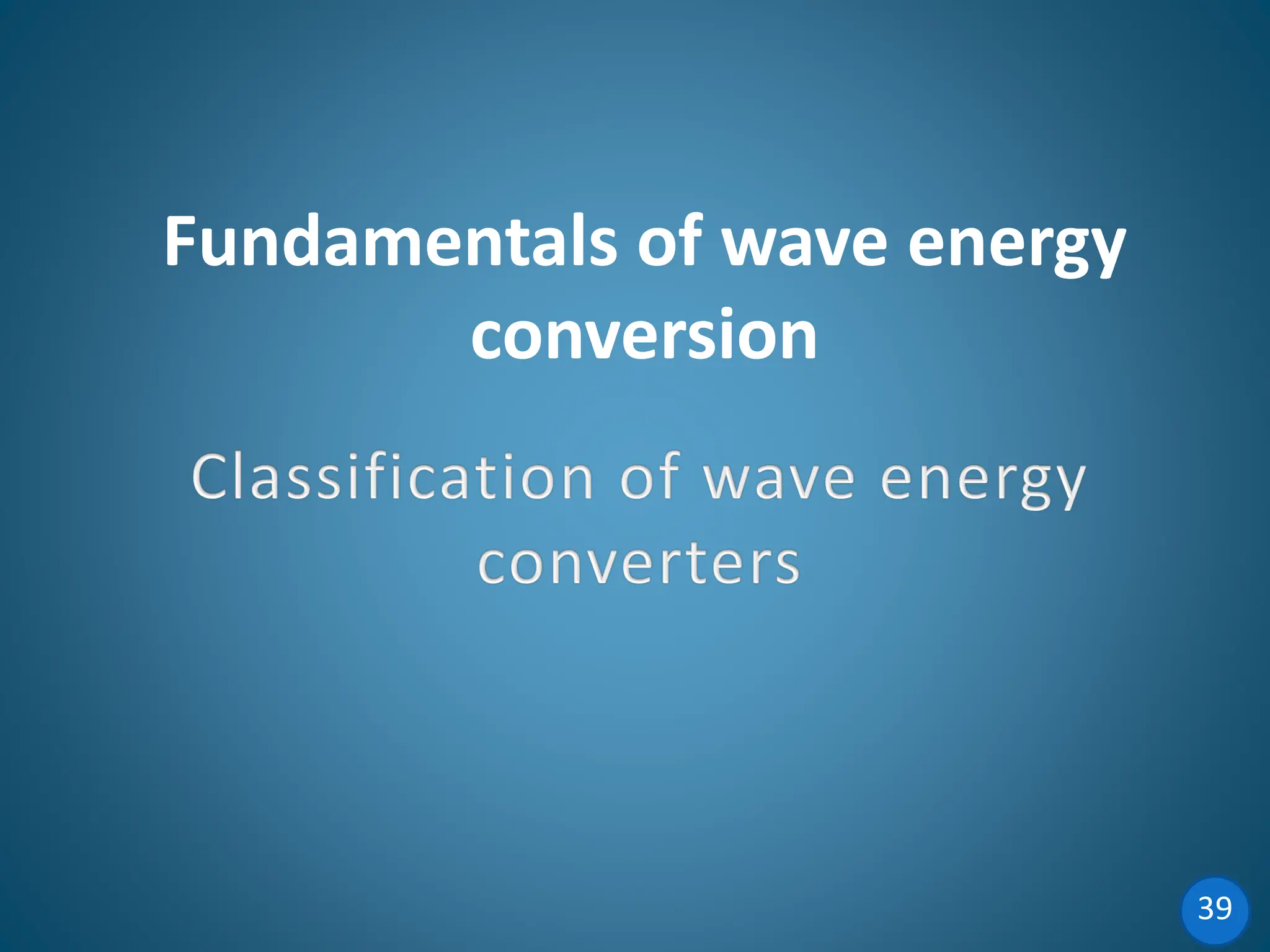 Fundamentals of wave energy conversion

Classification of wave energy converters

39